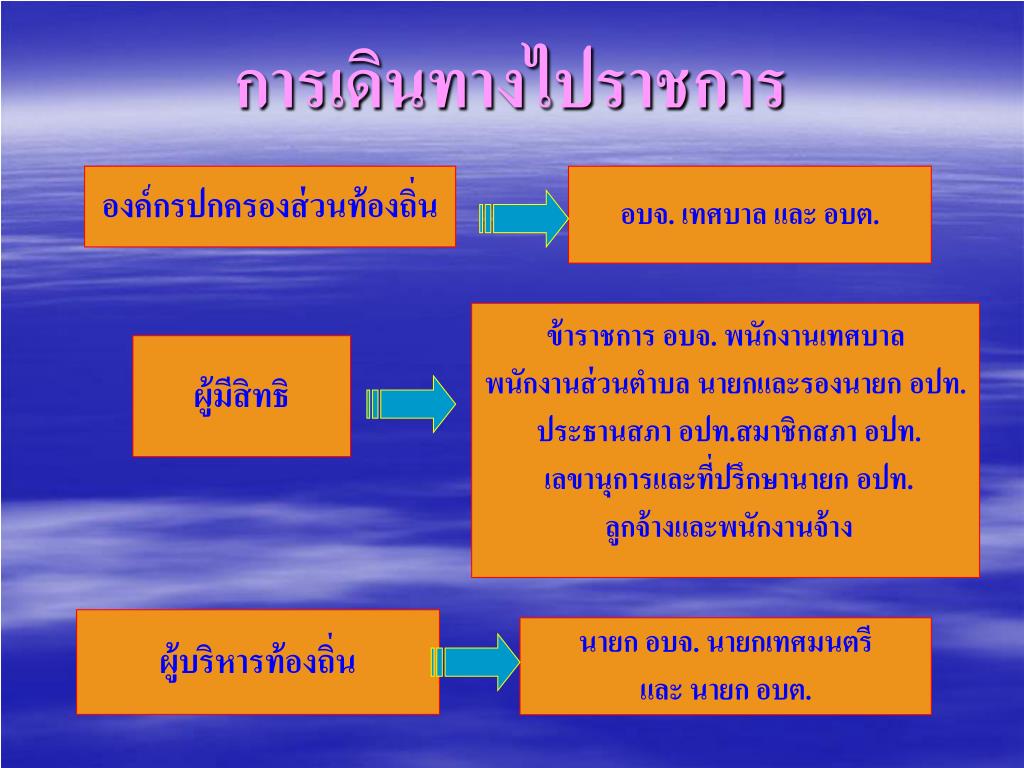 การเดินทางไปราชการ

องค์กรปกครองส่วนท้องถิ่น

อบจ. เทศบาล และ อบต.

ผู้มีสิทธิ

ข้าราชการ อบจ. พนักงานเทศบาล
พนักงานส่วนตำบล นายกและรองนายก อปท.
ประธานสภา อปท.สมาชิกสภา อปท.
เลขานุการและที่ปรึกษานายก อปท.
ลูกจ้างและพนักงานจ้าง

ผู้บริหารท้องถิ่น

นายก อบจ. นายกเทศมนตรี
และ นายก อบต.